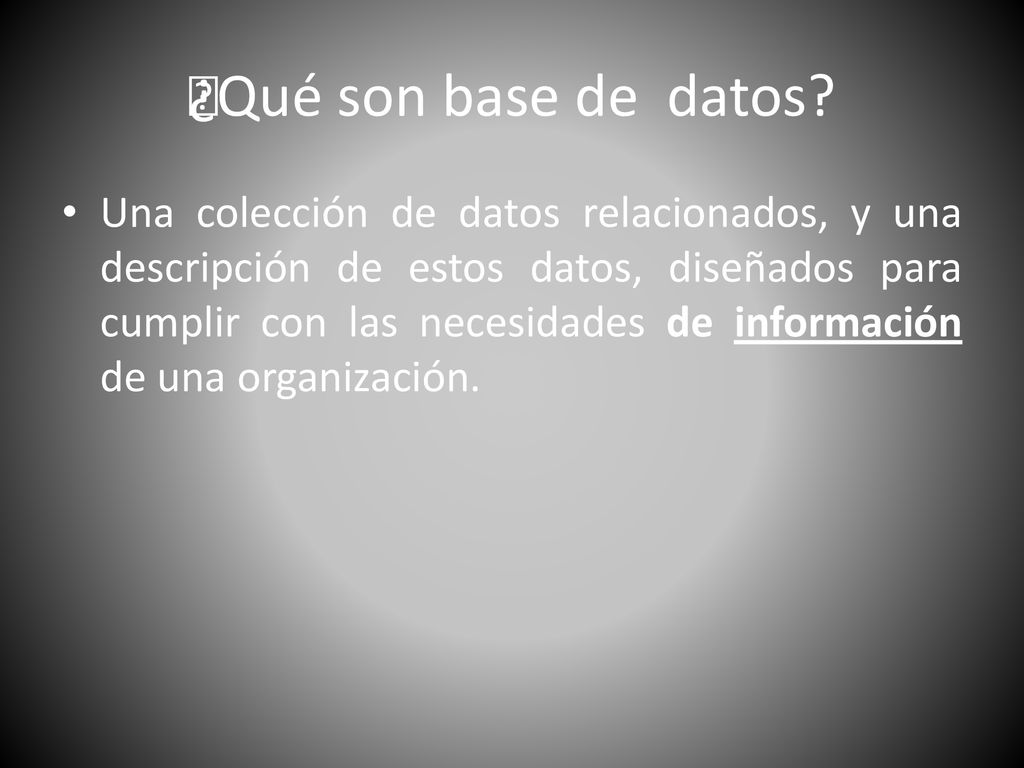 ¿Qué son base de datos?

• Una colección de datos relacionados, y una descripción de estos datos, diseñados para cumplir con las necesidades de información de una organización.